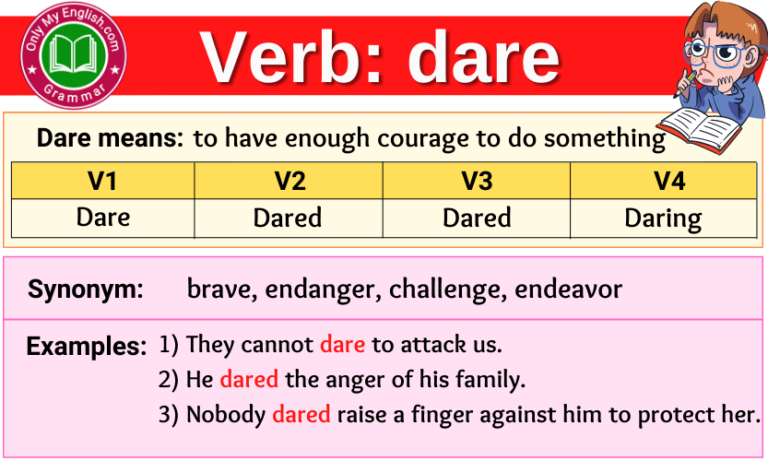 OnlyMyEnglish.com
Grammar

Verb: dare

Dare means: to have enough courage to do something

| V1 | V2 | V3 | V4 |
|---|---|---|---|
| Dare | Dared | Dared | Daring |

Synonym: brave, endanger, challenge, endeavor

Examples: 1) They cannot dare to attack us.
2) He dared the anger of his family.
3) Nobody dared raise a finger against him to protect her.